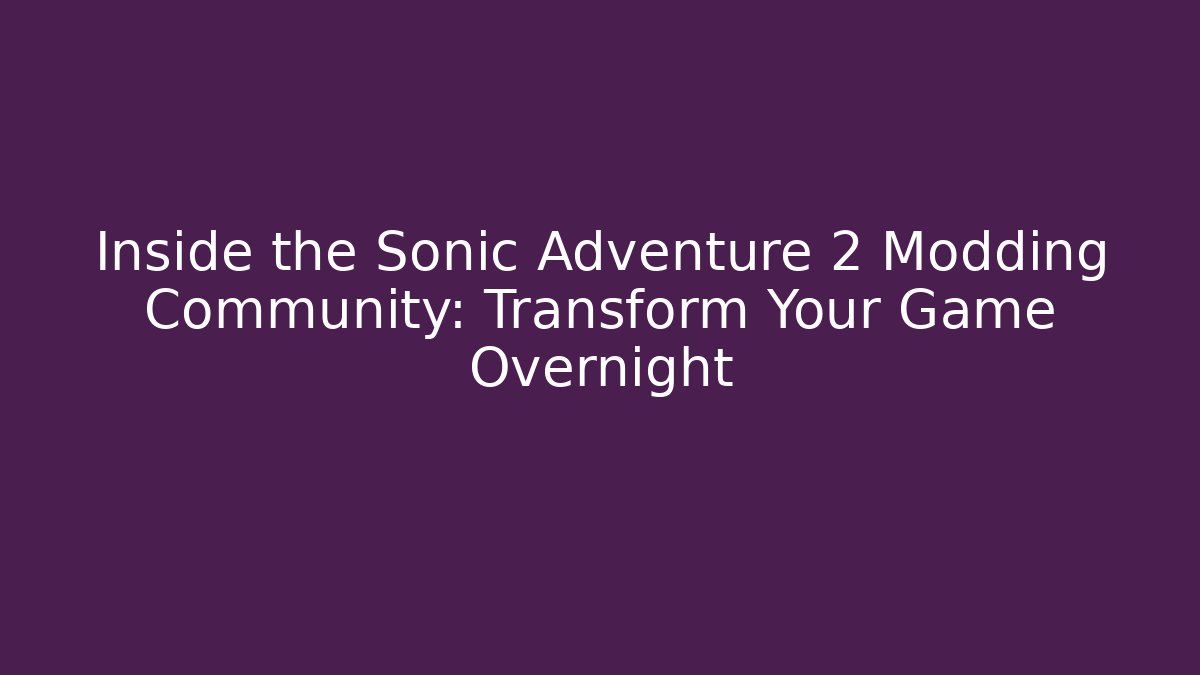 Inside the Sonic Adventure 2 Modding Community: Transform Your Game Overnight